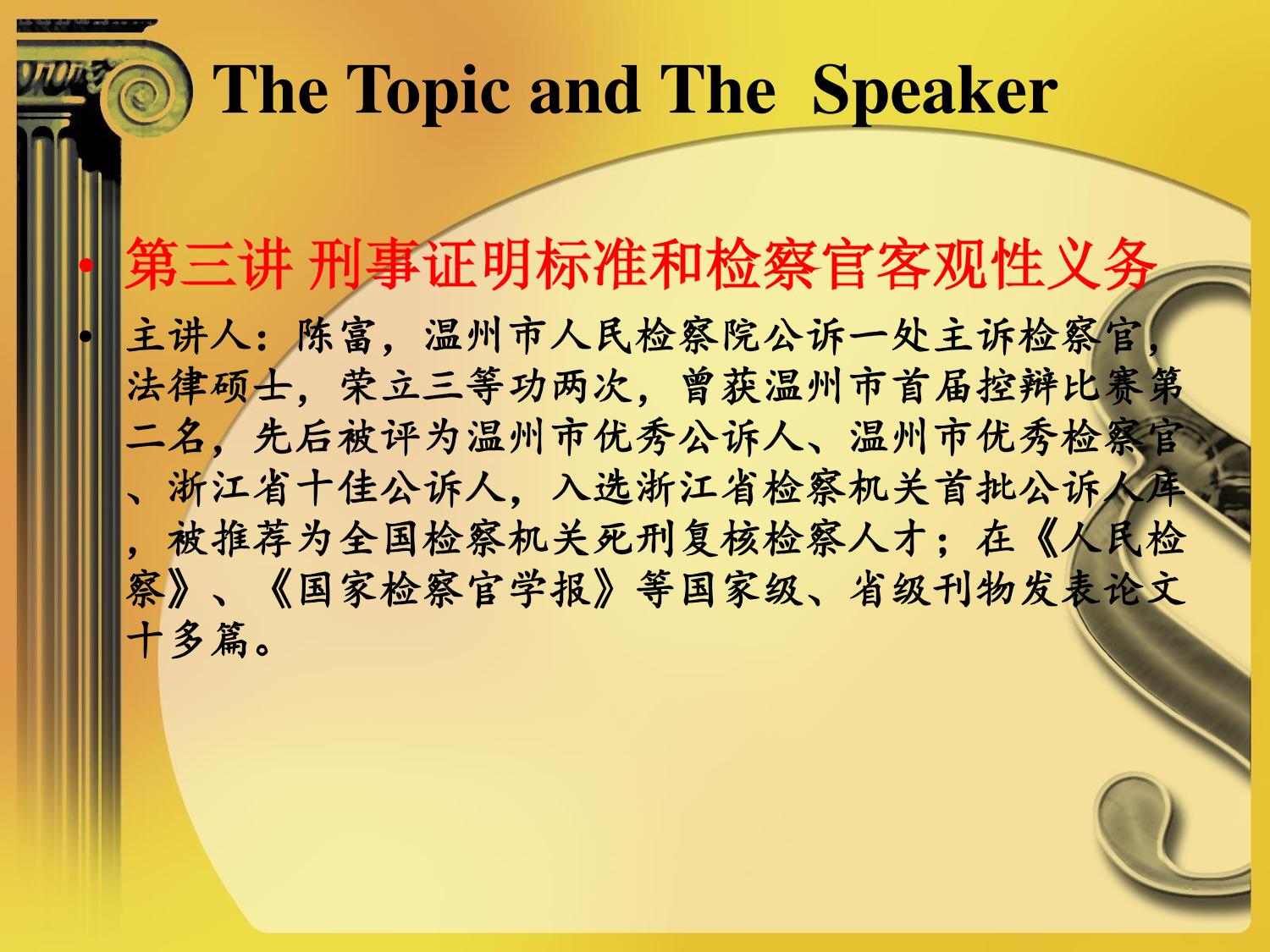 The Topic and The  Speaker

• 第三讲 刑事证明标准和检察官客观性义务

• 主讲人：陈富，温州市人民检察院公诉一处主诉检察官，法律硕士，荣立三等功两次，曾获温州市首届控辩比赛第二名，先后被评为温州市优秀公诉人、温州市优秀检察官、浙江省十佳公诉人，入选浙江省检察机关首批公诉人库，被推荐为全国检察机关死刑复核检察人才；在《人民检察》、《国家检察官学报》等国家级、省级刊物发表论文十多篇。